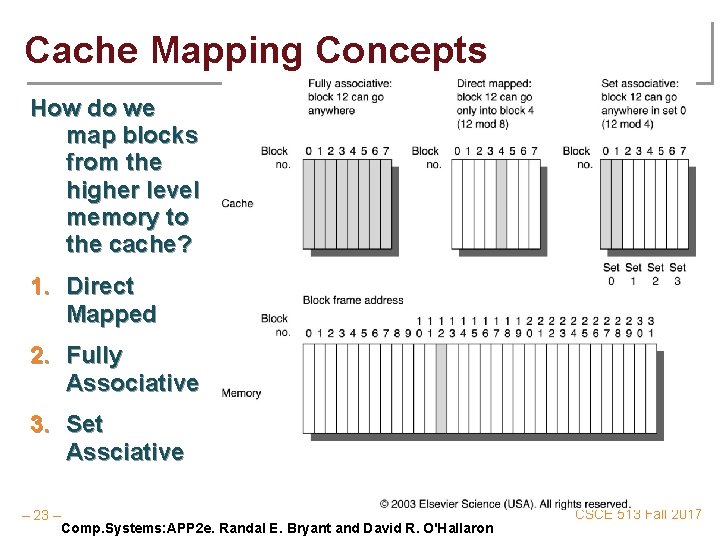 Cache Mapping Concepts

How do we map blocks from the higher level memory to the cache?

1. Direct Mapped
2. Fully Associative
3. Set Assciative

Fully associative: block 12 can go anywhere

Direct mapped: block 12 can go only into block 4 (12 mod 8)

Set associative: block 12 can go anywhere in set 0 (12 mod 4)

Block no. 0 1 2 3 4 5 6 7

Block no. 0 1 2 3 4 5 6 7

Block no. 0 1 2 3 4 5 6 7

Cache

Set 0 Set 1 Set 2 Set 3

Block frame address

Block no. 0 1 2 3 4 5 6 7 8 9 10 11 12 13 14 15 16 17 18 19 20 21 22 23 24 25 26 27 28 29 30 31

Memory

© 2003 Elsevier Science (USA). All rights reserved.

– 23 –

CSCE 513 Fall 2017

Comp.Systems:APP2e. Randal E. Bryant and David R. O'Hallaron